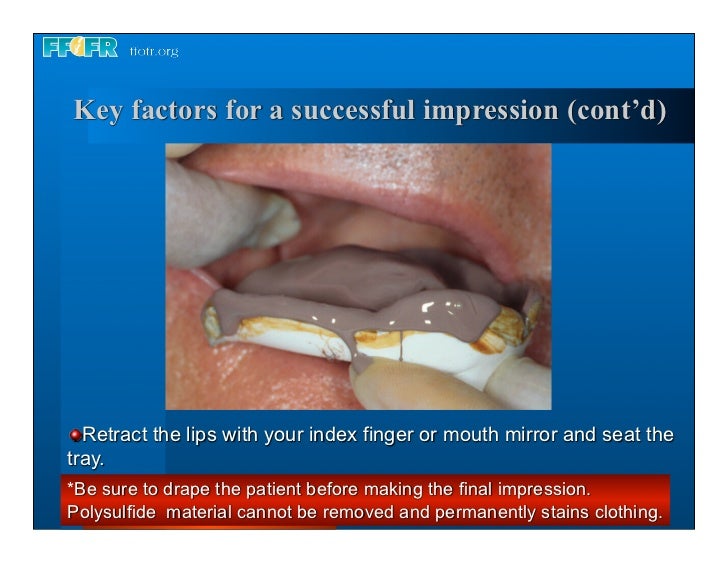 FFOFR ffofr.org

Key factors for a successful impression (cont'd)

Retract the lips with your index finger or mouth mirror and seat the tray.

*Be sure to drape the patient before making the final impression. Polysulfide material cannot be removed and permanently stains clothing.